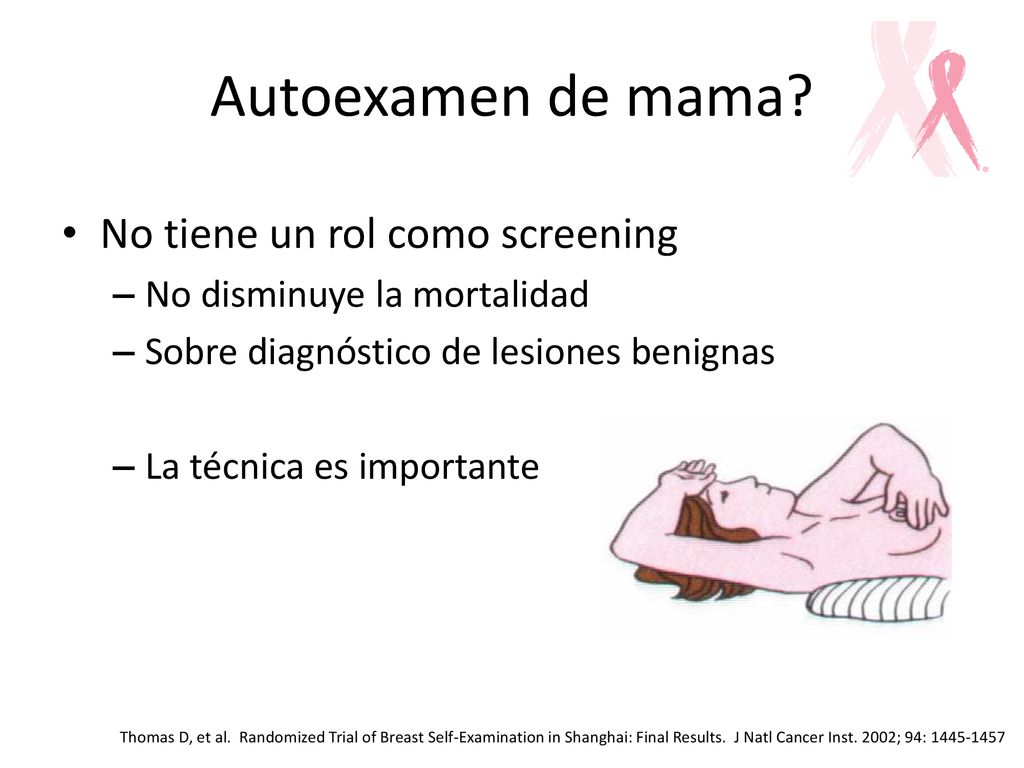 Autoexamen de mama?

• No tiene un rol como screening
– No disminuye la mortalidad
– Sobre diagnóstico de lesiones benignas

– La técnica es importante

Thomas D, et al. Randomized Trial of Breast Self-Examination in Shanghai: Final Results. J Natl Cancer Inst. 2002; 94: 1445-1457